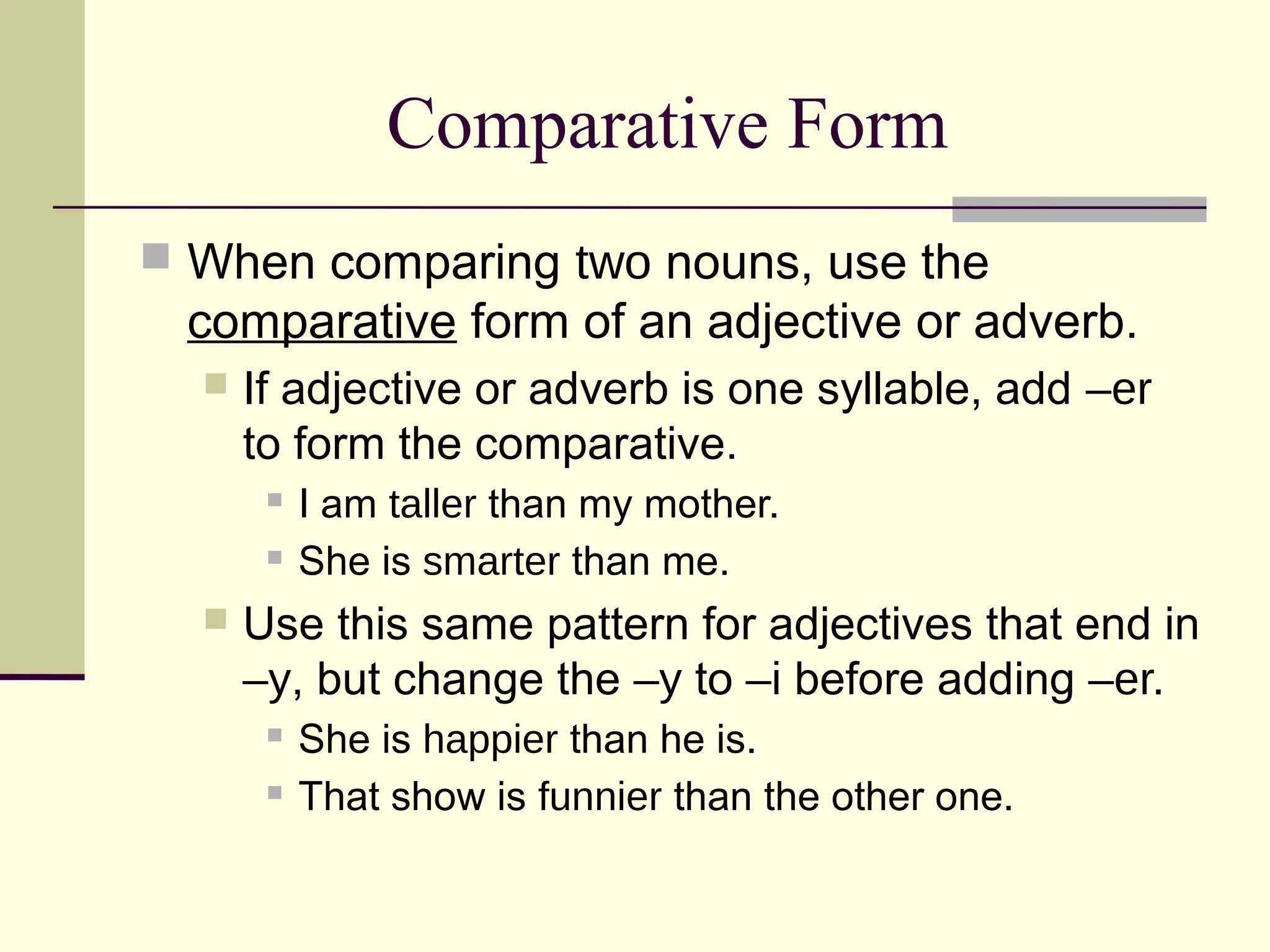 Comparative Form

When comparing two nouns, use the comparative form of an adjective or adverb.

If adjective or adverb is one syllable, add –er to form the comparative.

I am taller than my mother.

She is smarter than me.

Use this same pattern for adjectives that end in –y, but change the –y to –i before adding –er.

She is happier than he is.

That show is funnier than the other one.